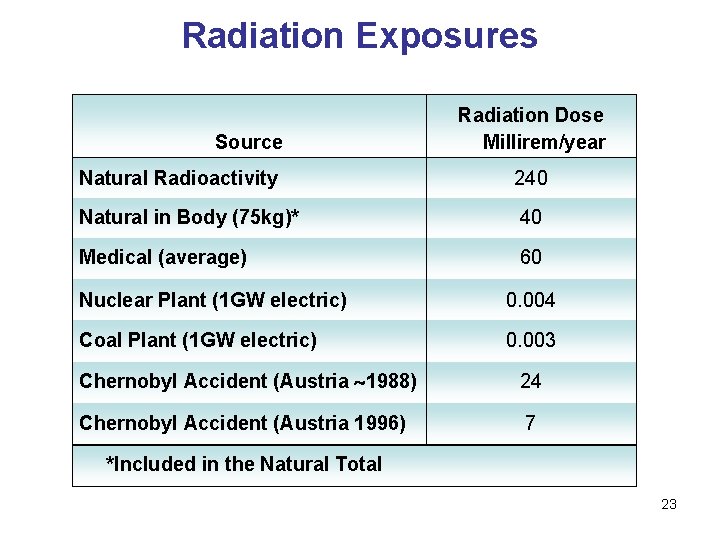 Radiation Exposures

| Source | Radiation Dose Millirem/year |
|---|---|
| Natural Radioactivity | 240 |
| Natural in Body (75kg)* | 40 |
| Medical (average) | 60 |
| Nuclear Plant (1GW electric) | 0.004 |
| Coal Plant (1GW electric) | 0.003 |
| Chernobyl Accident (Austria ~1988) | 24 |
| Chernobyl Accident (Austria 1996) | 7 |
| *Included in the Natural Total | |

23